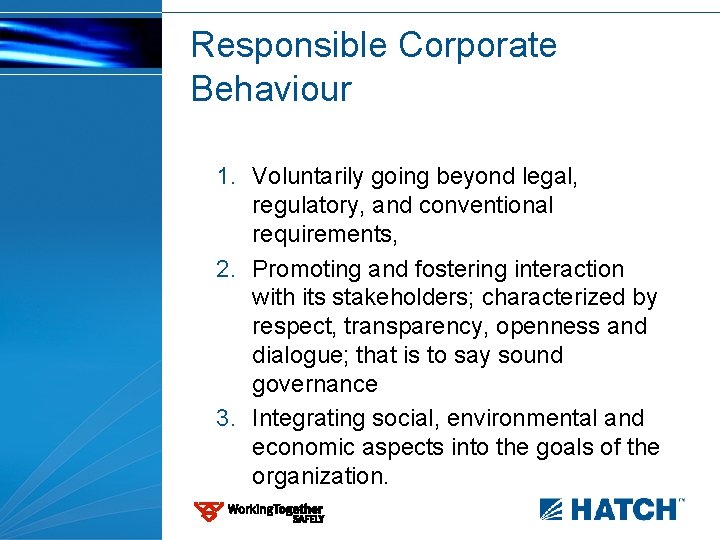 Responsible Corporate Behaviour

1. Voluntarily going beyond legal, regulatory, and conventional requirements,
2. Promoting and fostering interaction with its stakeholders; characterized by respect, transparency, openness and dialogue; that is to say sound governance
3. Integrating social, environmental and economic aspects into the goals of the organization.

WorkingTogether SAFELY

HATCH™